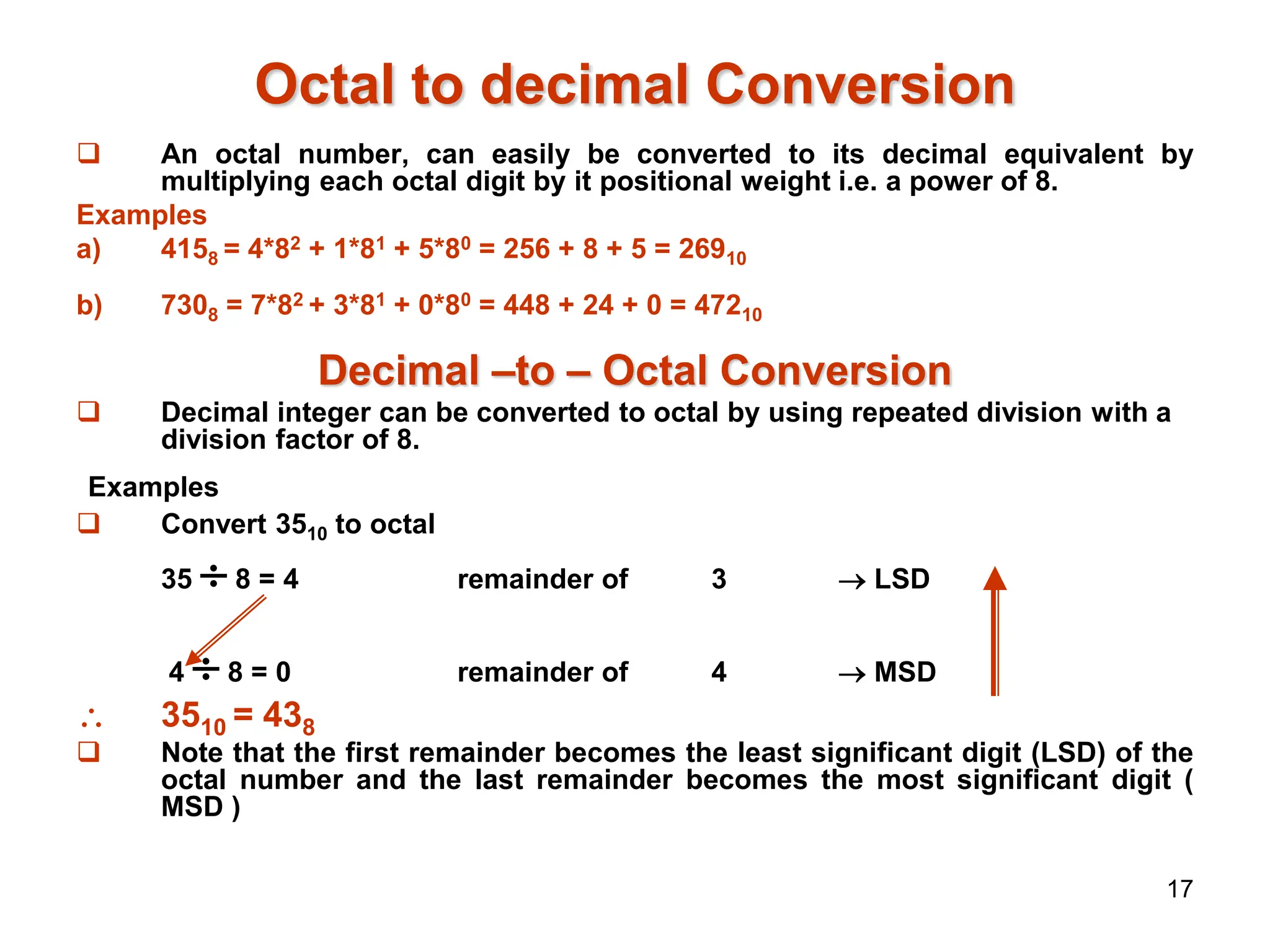 Octal to decimal Conversion

❑ An octal number, can easily be converted to its decimal equivalent by multiplying each octal digit by it positional weight i.e. a power of 8.

Examples

a) $415_8 = 4*8^2 + 1*8^1 + 5*8^0 = 256 + 8 + 5 = 269_{10}$

b) $730_8 = 7*8^2 + 3*8^1 + 0*8^0 = 448 + 24 + 0 = 472_{10}$

Decimal –to – Octal Conversion

❑ Decimal integer can be converted to octal by using repeated division with a division factor of 8.

Examples

❑ Convert $35_{10}$ to octal

$35 \div 8 = 4$ remainder of 3 $\rightarrow$ LSD

$4 \div 8 = 0$ remainder of 4 $\rightarrow$ MSD

$\therefore$ $35_{10} = 43_8$

❑ Note that the first remainder becomes the least significant digit (LSD) of the octal number and the last remainder becomes the most significant digit ( MSD )

17